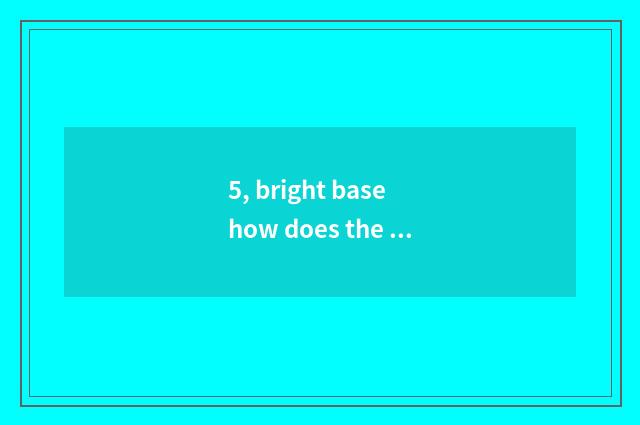 5, bright base
how does the ...